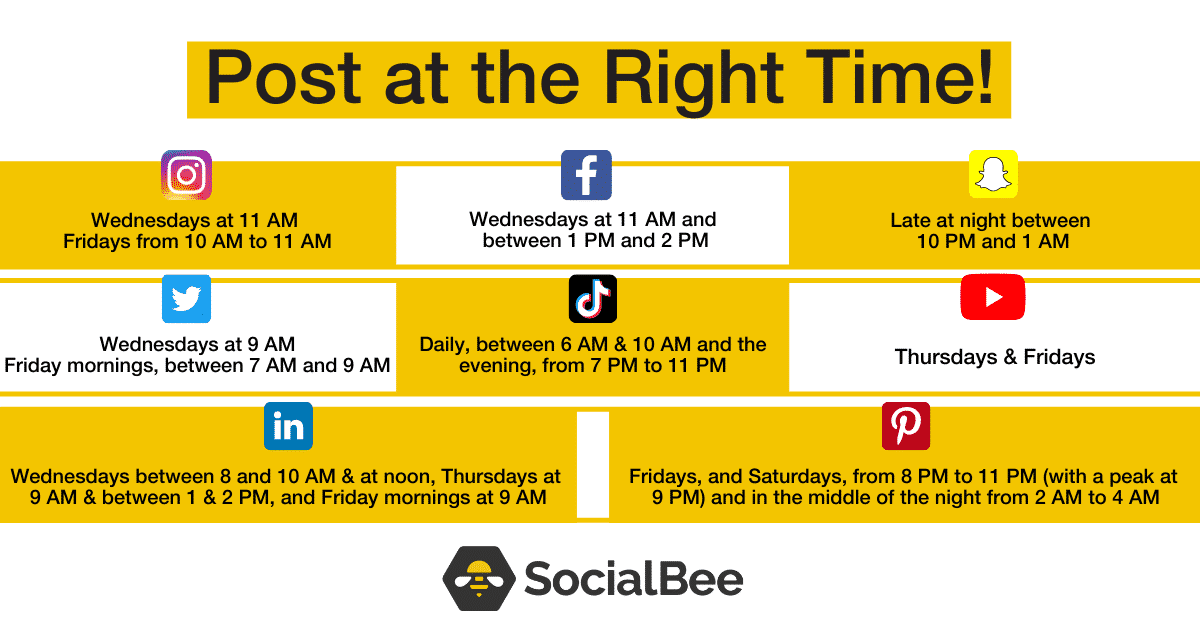 Post at the Right Time!

Wednesdays at 11 AM
Fridays from 10 AM to 11 AM

Wednesdays at 11 AM and between 1 PM and 2 PM

Late at night between 10 PM and 1 AM

Wednesdays at 9 AM
Friday mornings, between 7 AM and 9 AM

Daily, between 6 AM & 10 AM and the evening, from 7 PM to 11 PM

Thursdays & Fridays

in

Wednesdays between 8 and 10 AM & at noon, Thursdays at 9 AM & between 1 & 2 PM, and Friday mornings at 9 AM

Fridays, and Saturdays, from 8 PM to 11 PM (with a peak at 9 PM) and in the middle of the night from 2 AM to 4 AM

SocialBee